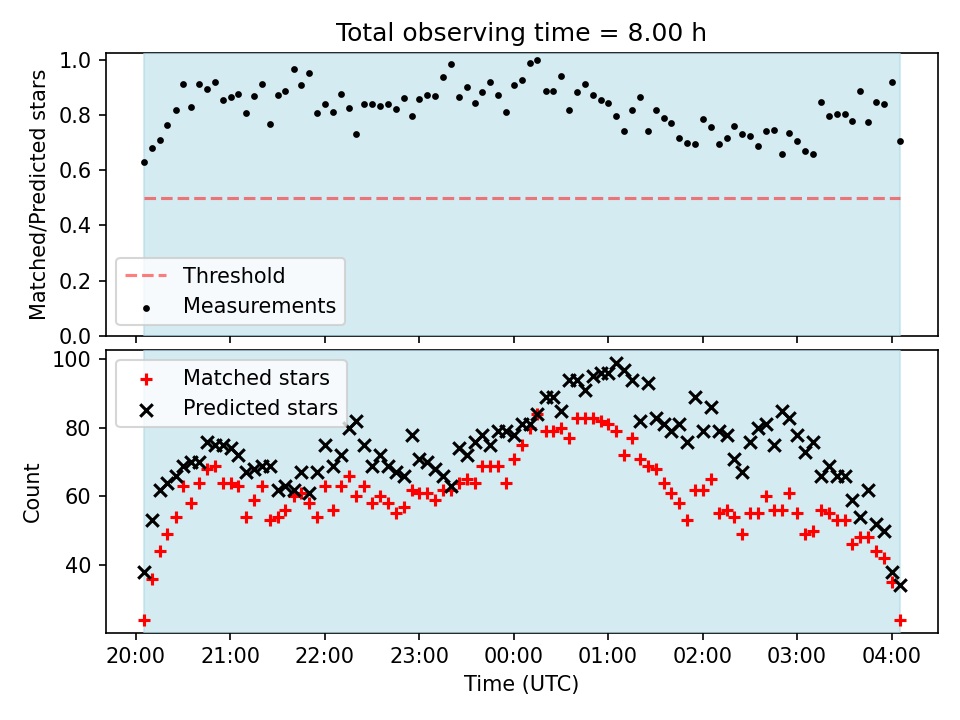 Total observing time = 8.00 h

Matched/Predicted stars

1.0
0.8
0.6
0.4
0.2
0.0

Threshold
Measurements

Count

100
80
60
40

Matched stars
Predicted stars

20:00 21:00 22:00 23:00 00:00 01:00 02:00 03:00 04:00

Time (UTC)